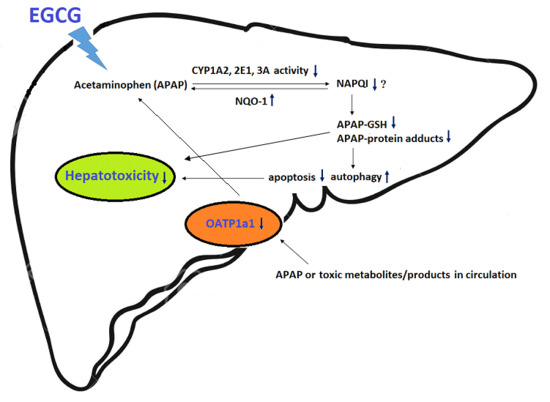 EGCG

CYP1A2, 2E1, 3A activity ↓

Acetaminophen (APAP)

NAPQI ↓ ?

NQO-1 ↑

APAP-GSH ↓

APAP-protein adducts ↓

Hepatotoxicity ↓

apoptosis ↓

autophagy ↑

OATP1a1 ↓

APAP or toxic metabolites/products in circulation